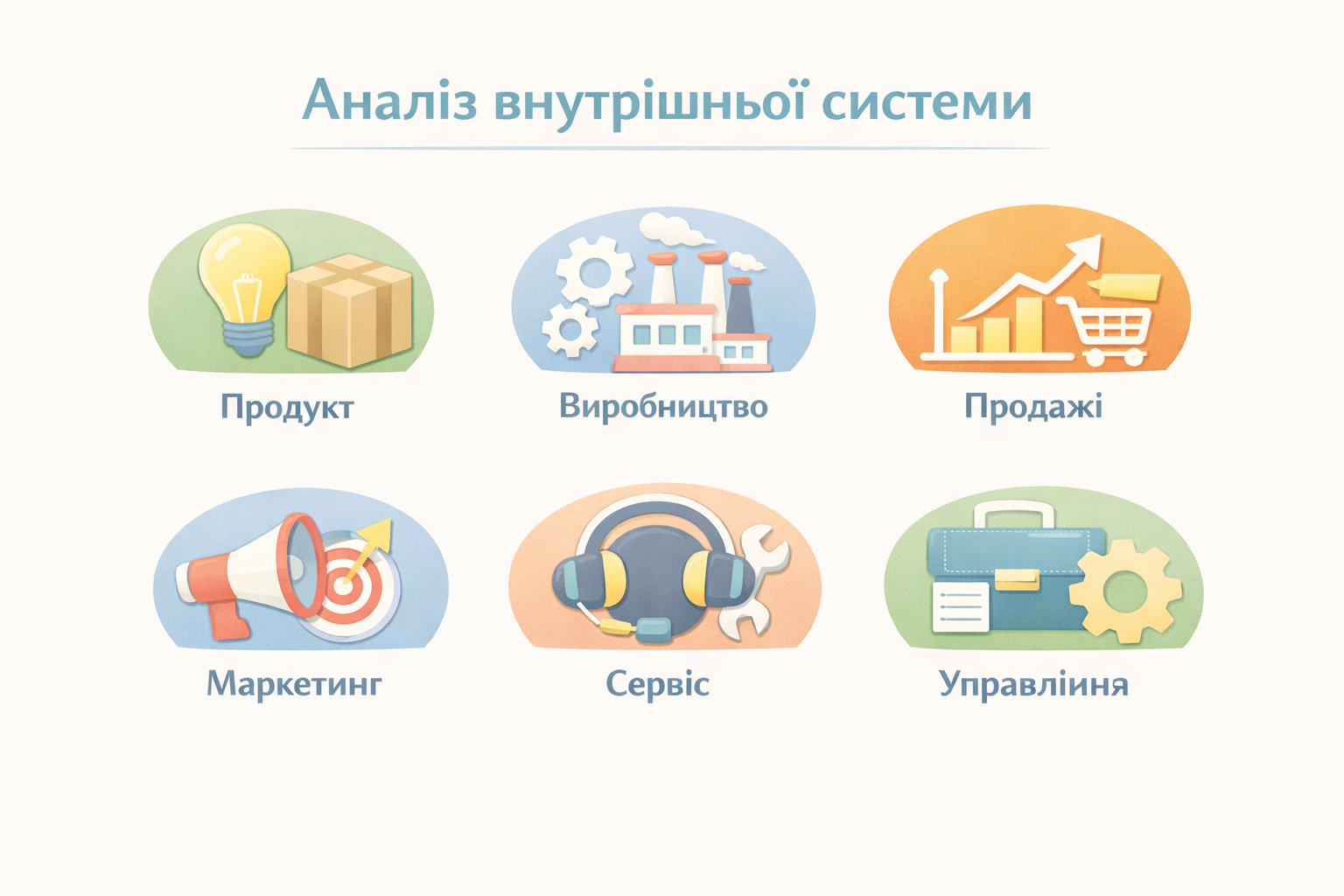 Аналіз внутрішньої системи

Продукт

Виробництво

Продажі

Маркетинг

Сервіс

Управліиня